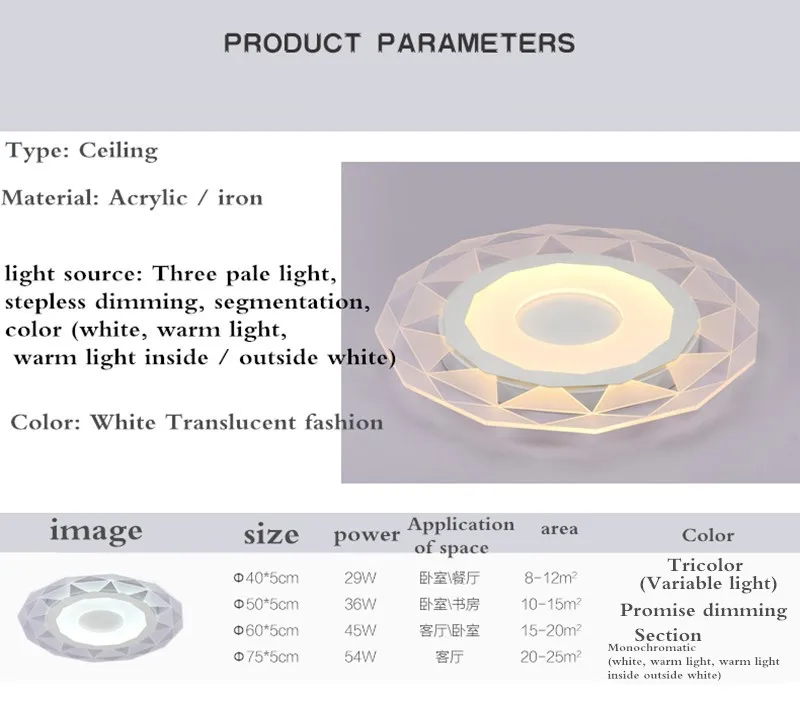 PRODUCT PARAMETERS

Type: Ceiling

Material: Acrylic / iron

light source: Three pale light, stepless dimming, segmentation, color (white, warm light, warm light inside / outside white)

Color: White Translucent fashion

| image | size | power | Application of space | area | Color |
|---|---|---|---|---|---|
| | Φ40*5cm | 29W | 卧室\餐厅 | 8-12m² | Tricolor (Variable light) |
| | Φ50*5cm | 36W | 卧室\书房 | 10-15m² | Promise dimming |
| | Φ60*5cm | 45W | 客厅\卧室 | 15-20m² | Section |
| | Φ75*5cm | 54W | 客厅 | 20-25m² | Monochromatic (white, warm light, warm light inside outside white) |